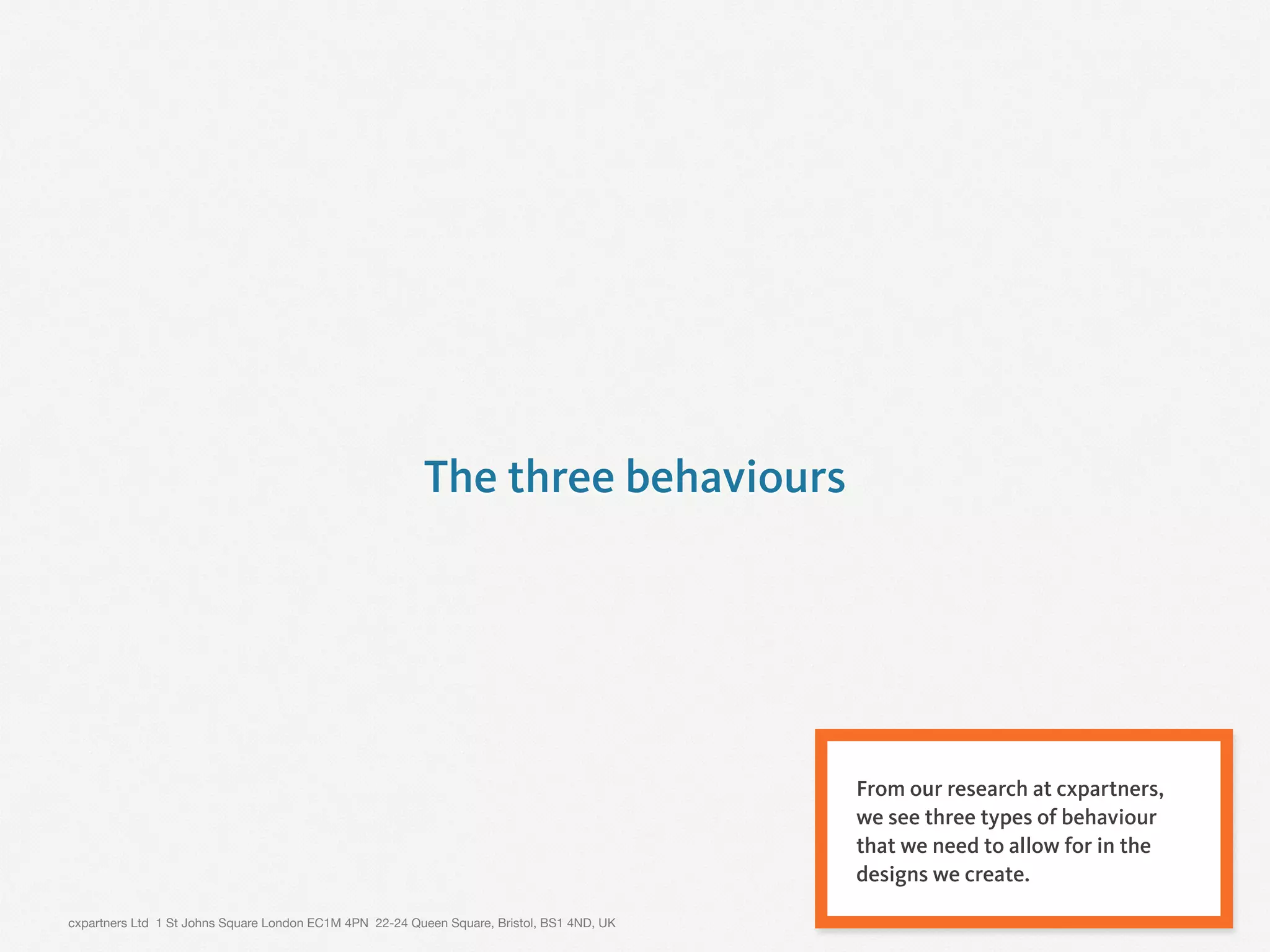 The three behaviours

From our research at cxpartners, we see three types of behaviour that we need to allow for in the designs we create.

cxpartners Ltd 1 St Johns Square London EC1M 4PN 22-24 Queen Square, Bristol, BS1 4ND, UK